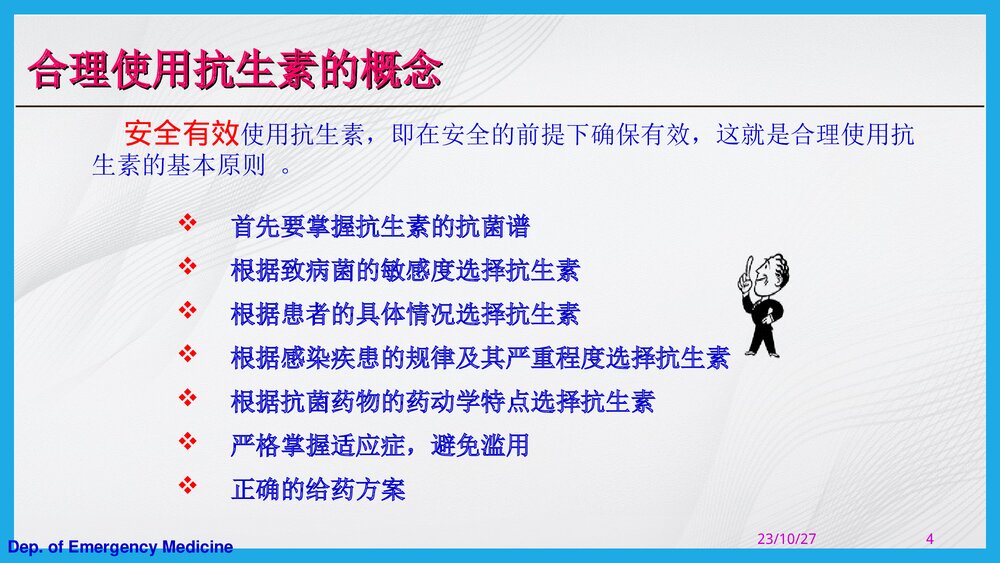 合理使用抗生素的概念

安全有效使用抗生素，即在安全的前提下确保有效，这就是合理使用抗生素的基本原则 。

❖ 首先要掌握抗生素的抗菌谱
❖ 根据致病菌的敏感度选择抗生素
❖ 根据患者的具体情况选择抗生素
❖ 根据感染疾患的规律及其严重程度选择抗生素
❖ 根据抗菌药物的药动学特点选择抗生素
❖ 严格掌握适应症，避免滥用
❖ 正确的给药方案

Dep. of Emergency Medicine

23/10/27

4